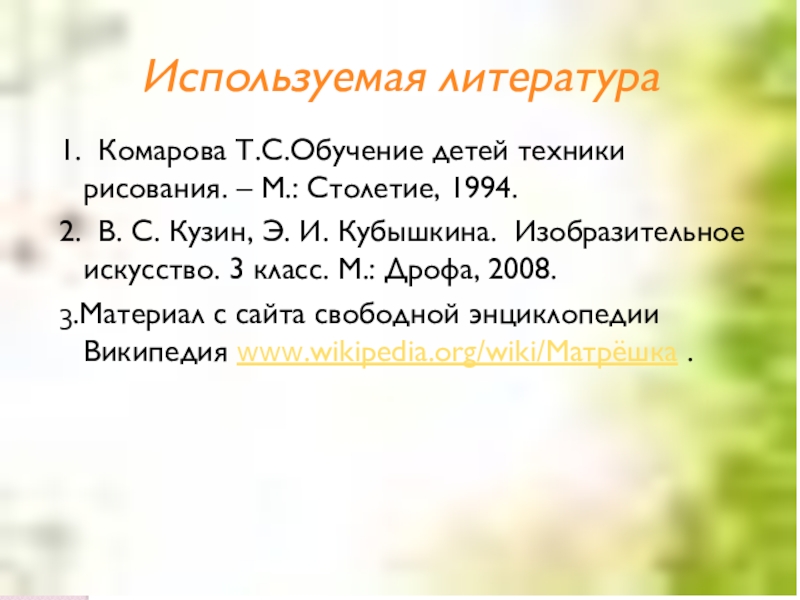 Используемая литература

1. Комарова Т.С.Обучение детей техники рисования. – М.: Столетие, 1994.

2. В. С. Кузин, Э. И. Кубышкина. Изобразительное искусство. 3 класс. М.: Дрофа, 2008.

3.Материал с сайта свободной энциклопедии Википедия www.wikipedia.org/wiki/Матрёшка .